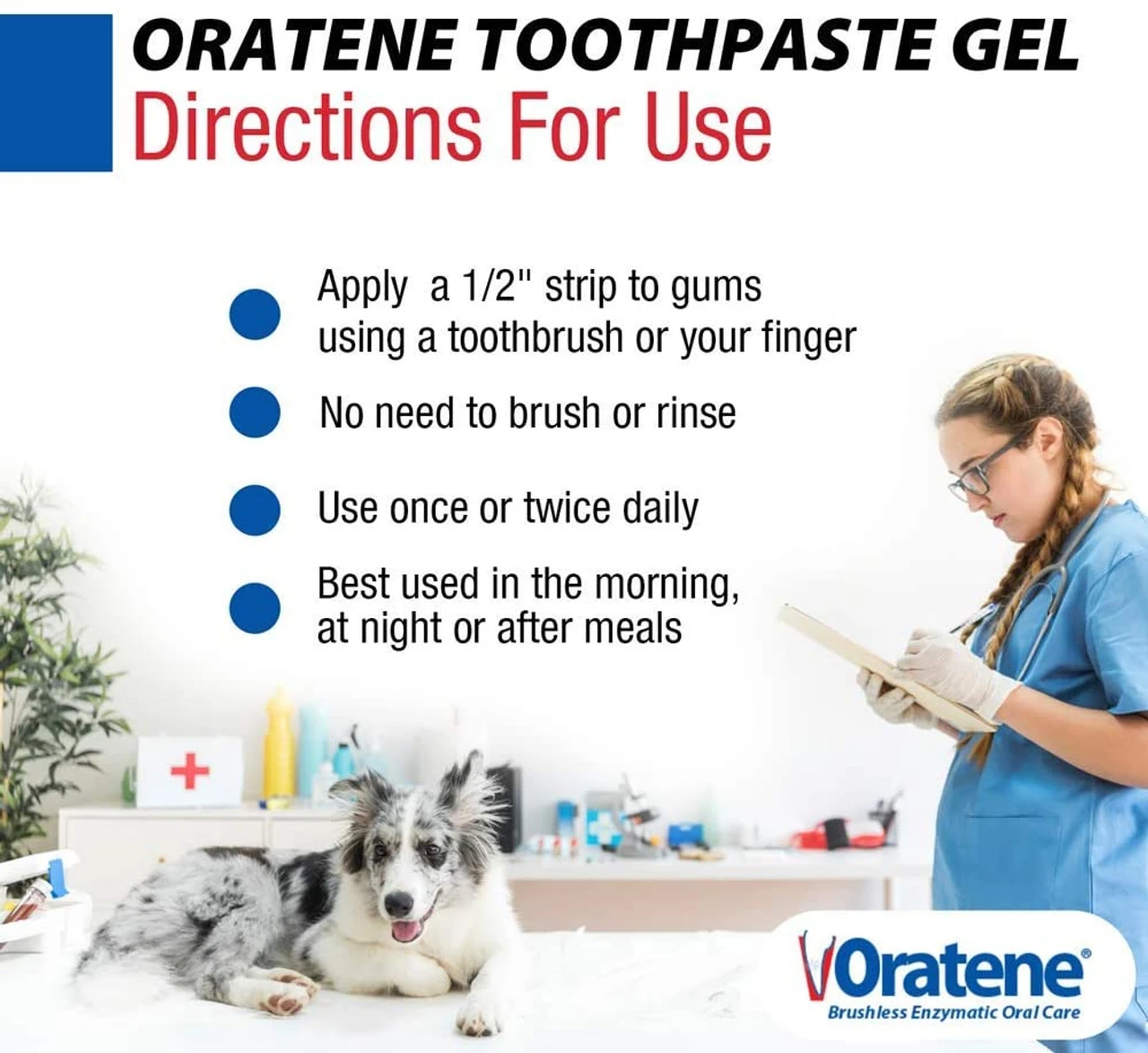 ORATENE TOOTHPASTE GEL
Directions For Use

Apply a 1/2" strip to gums using a toothbrush or your finger

No need to brush or rinse

Use once or twice daily

Best used in the morning, at night or after meals

Oratene®
Brushless Enzymatic Oral Care